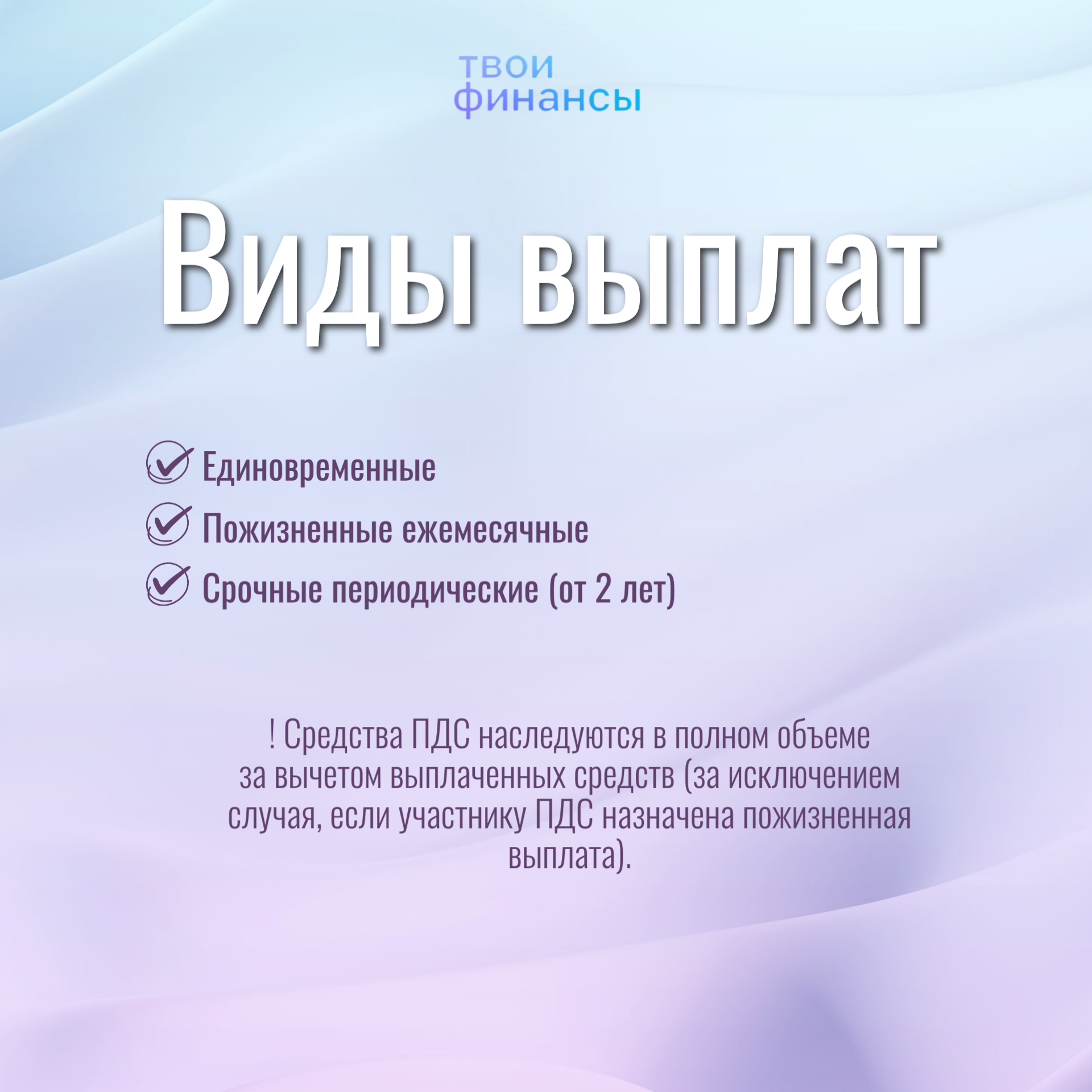 твои
финансы

Виды выплат

Единовременные
Пожизненные ежемесячные
Срочные периодические (от 2 лет)

! Средства ПДС наследуются в полном объеме за вычетом выплаченных средств (за исключением случая, если участнику ПДС назначена пожизненная выплата).